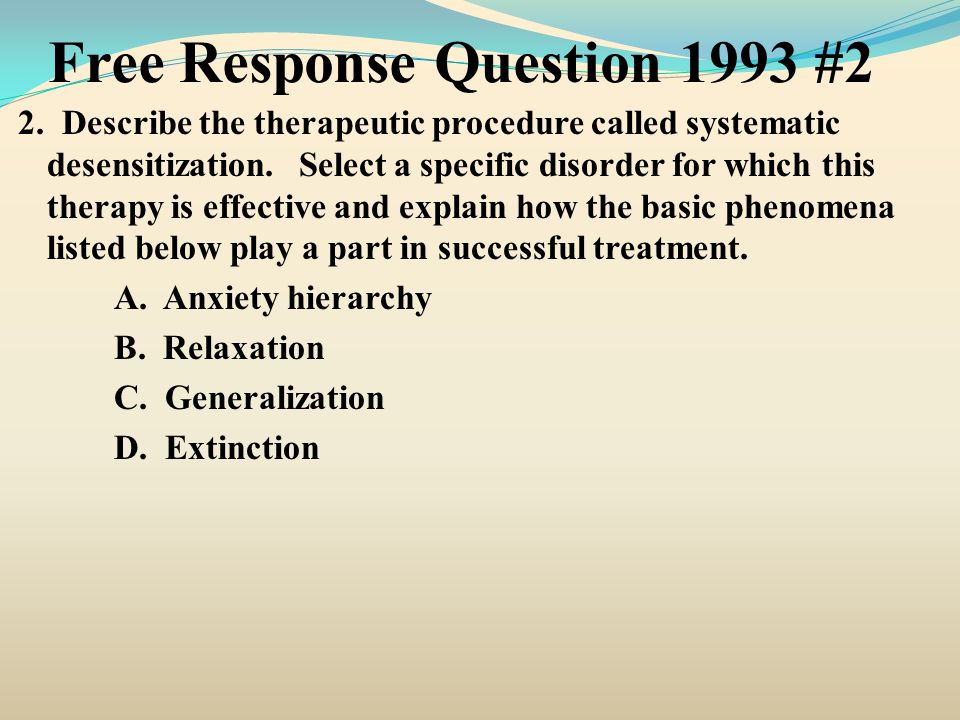 Free Response Question 1993 #2

2. Describe the therapeutic procedure called systematic desensitization. Select a specific disorder for which this therapy is effective and explain how the basic phenomena listed below play a part in successful treatment.

A. Anxiety hierarchy

B. Relaxation

C. Generalization

D. Extinction